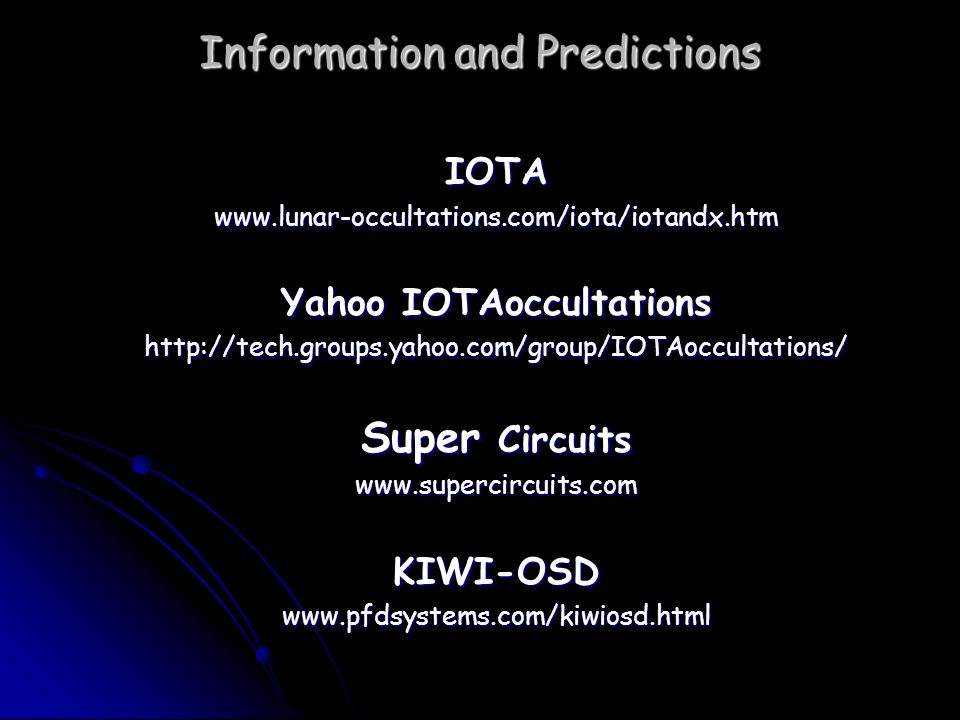 Information and Predictions

IOTA
www.lunar-occultations.com/iota/iotandx.htm

Yahoo IOTAoccultations
http://tech.groups.yahoo.com/group/IOTAoccultations/

Super Circuits
www.supercircuits.com

KIWI-OSD
www.pfdsystems.com/kiwiosd.html